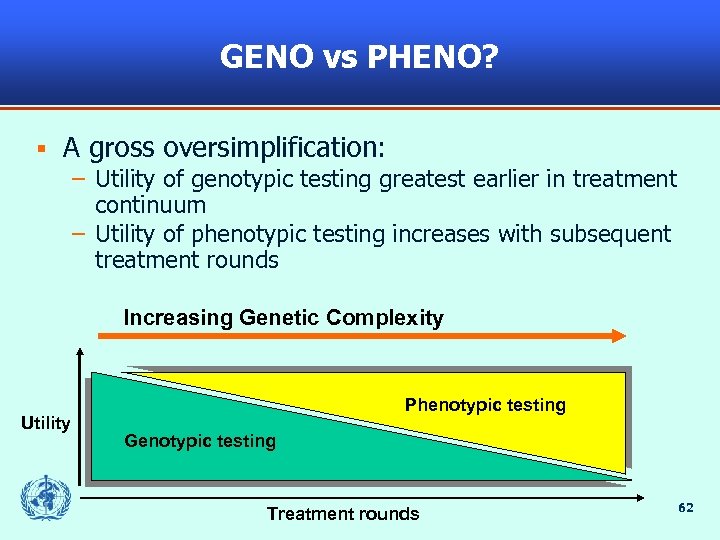 GENO vs PHENO?

▪ A gross oversimplification:
– Utility of genotypic testing greatest earlier in treatment continuum
– Utility of phenotypic testing increases with subsequent treatment rounds

Increasing Genetic Complexity

Utility

Phenotypic testing

Genotypic testing

Treatment rounds

62